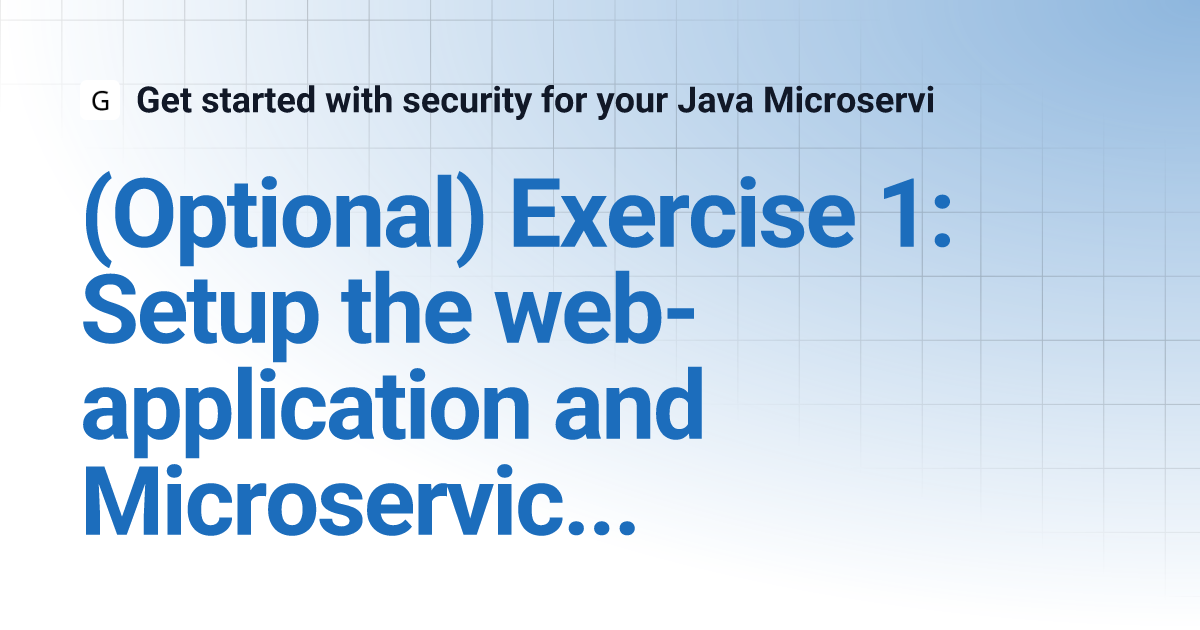 G Get started with security for your Java Microservi

(Optional) Exercise 1: Setup the web-application and Microservic...